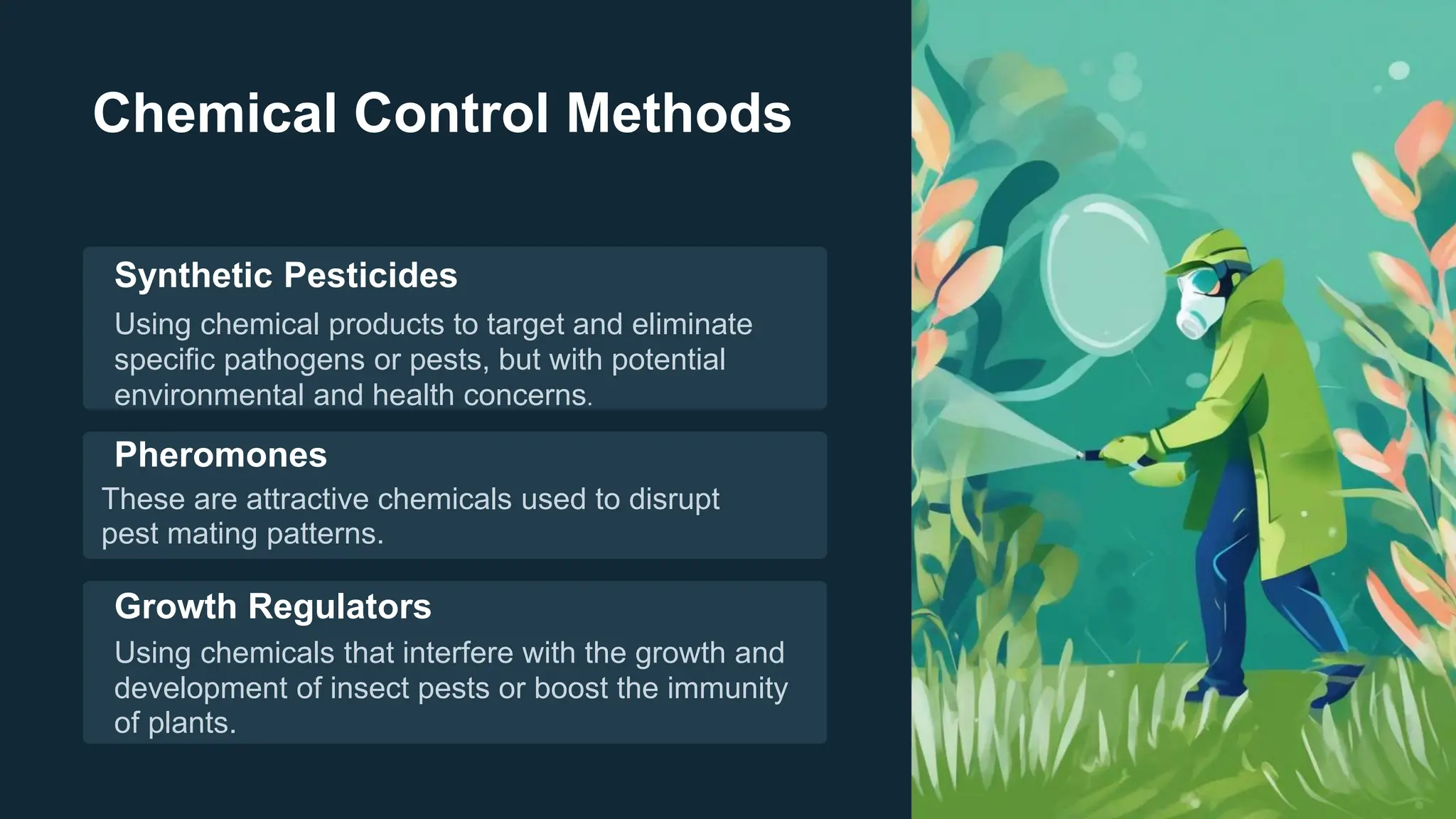 Chemical Control Methods

Synthetic Pesticides

Using chemical products to target and eliminate specific pathogens or pests, but with potential environmental and health concerns.

Pheromones

These are attractive chemicals used to disrupt pest mating patterns.

Growth Regulators

Using chemicals that interfere with the growth and development of insect pests or boost the immunity of plants.